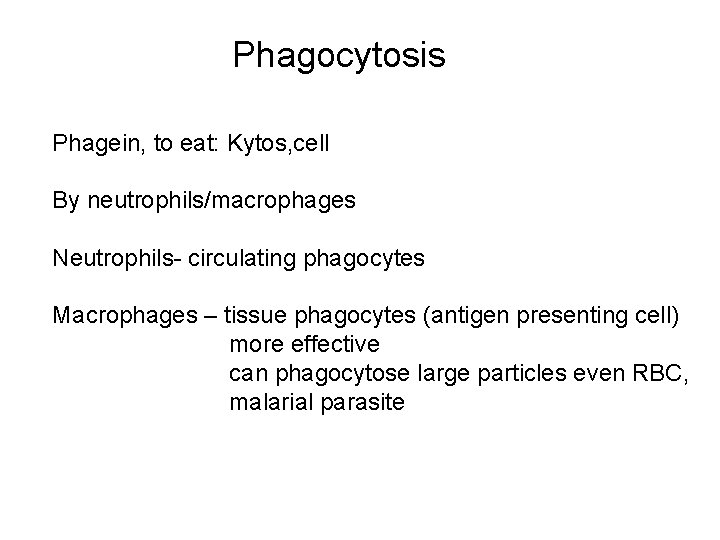 Phagocytosis

Phagein, to eat: Kytos,cell

By neutrophils/macrophages

Neutrophils- circulating phagocytes

Macrophages – tissue phagocytes (antigen presenting cell)
more effective
can phagocytose large particles even RBC, malarial parasite